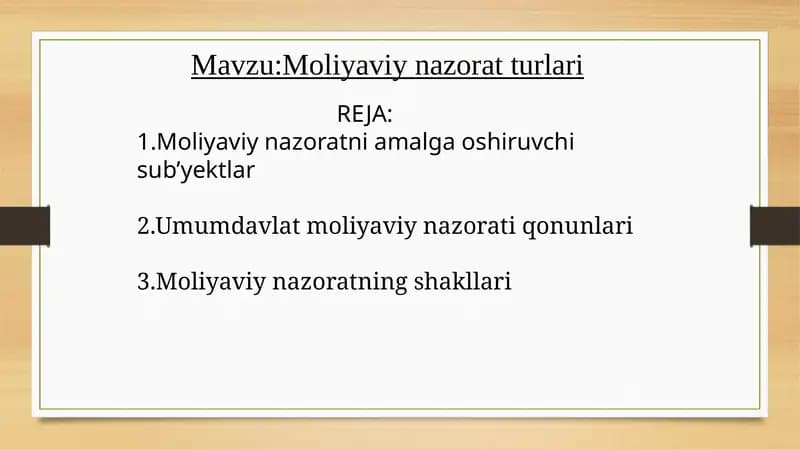 Mavzu:Moliyaviy nazorat turlari

REJA:

1.Moliyaviy nazoratni amalga oshiruvchi sub’yektlar

2.Umumdavlat moliyaviy nazorati qonunlari

3.Moliyaviy nazoratning shakllari